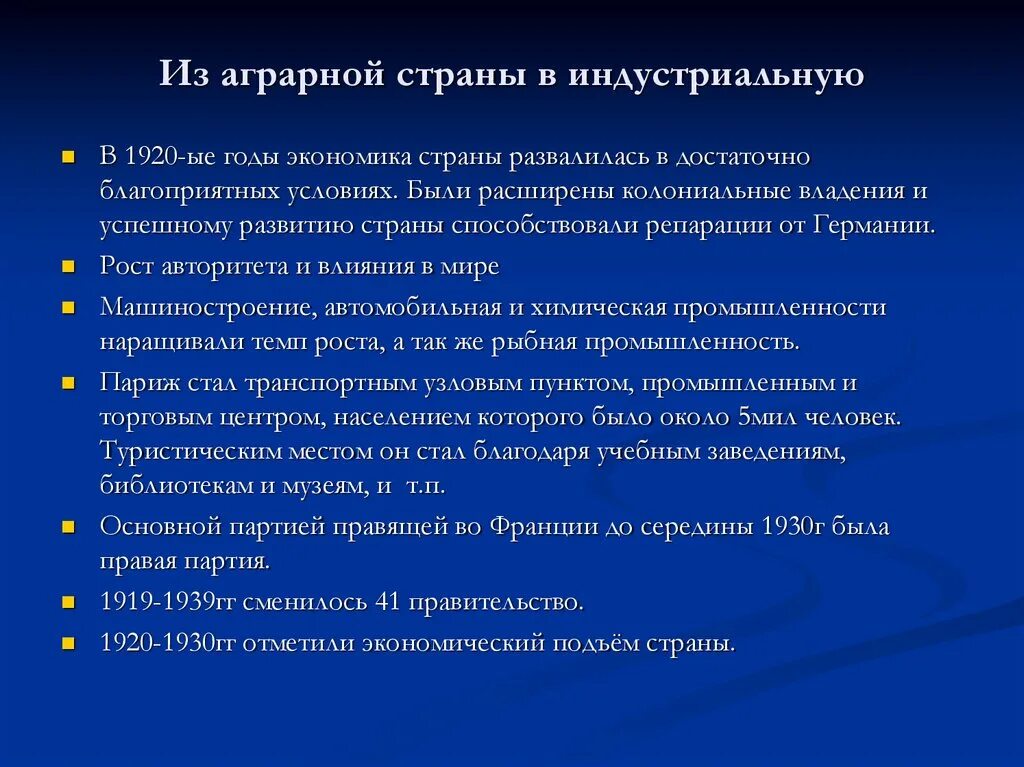 Из аграрной страны в индустриальную

- В 1920-ые годы экономика страны развалилась в достаточно благоприятных условиях. Были расширены колониальные владения и успешному развитию страны способствовали репарации от Германии.
- Рост авторитета и влияния в мире
- Машиностроение, автомобильная и химическая промышленности наращивали темп роста, а так же рыбная промышленность.
- Париж стал транспортным узловым пунктом, промышленным и торговым центром, населением которого было около 5мил человек. Туристическим местом он стал благодаря учебным заведениям, библиотекам и музеям, и т.п.
- Основной партией правящей во Франции до середины 1930г была правая партия.
- 1919-1939гг сменилось 41 правительство.
- 1920-1930гг отметили экономический подъём страны.